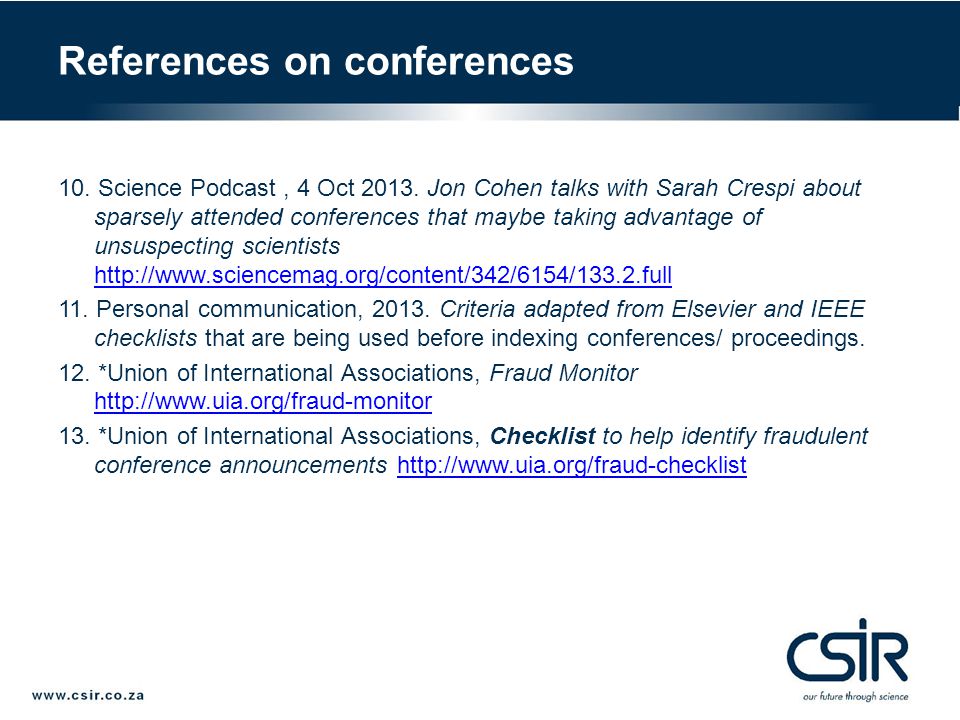 References on conferences

10. Science Podcast , 4 Oct 2013. Jon Cohen talks with Sarah Crespi about sparsely attended conferences that maybe taking advantage of unsuspecting scientists http://www.sciencemag.org/content/342/6154/133.2.full

11. Personal communication, 2013. Criteria adapted from Elsevier and IEEE checklists that are being used before indexing conferences/ proceedings.

12. *Union of International Associations, Fraud Monitor http://www.uia.org/fraud-monitor

13. *Union of International Associations, Checklist to help identify fraudulent conference announcements http://www.uia.org/fraud-checklist

www.csir.co.za

CSIR
our future through science